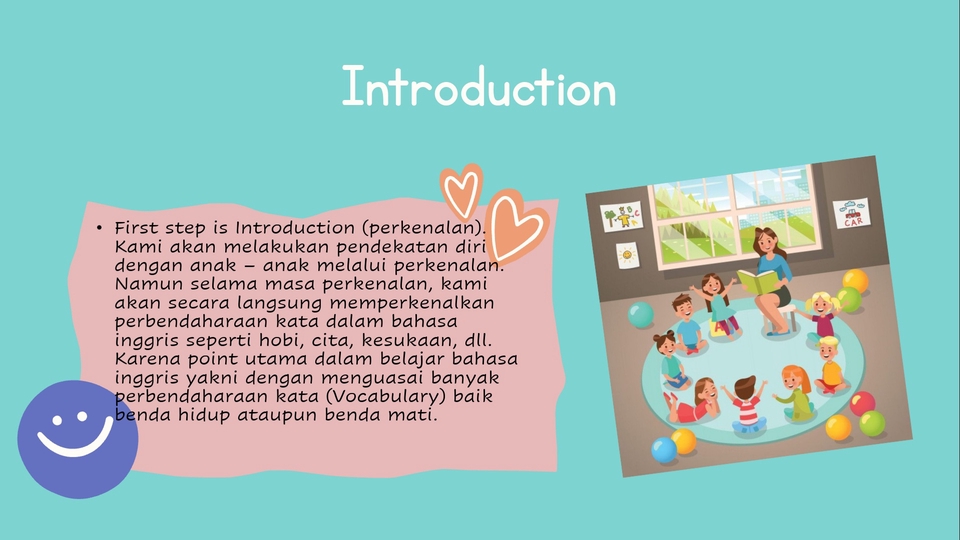 Introduction

• First step is Introduction (perkenalan). Kami akan melakukan pendekatan diri dengan anak – anak melalui perkenalan. Namun selama masa perkenalan, kami akan secara langsung memperkenalkan perbendaharaan kata dalam bahasa inggris seperti hobi, cita, kesukaan, dll. Karena point utama dalam belajar bahasa inggris yakni dengan menguasai banyak perbendaharaan kata (Vocabulary) baik benda hidup ataupun benda mati.

CAR